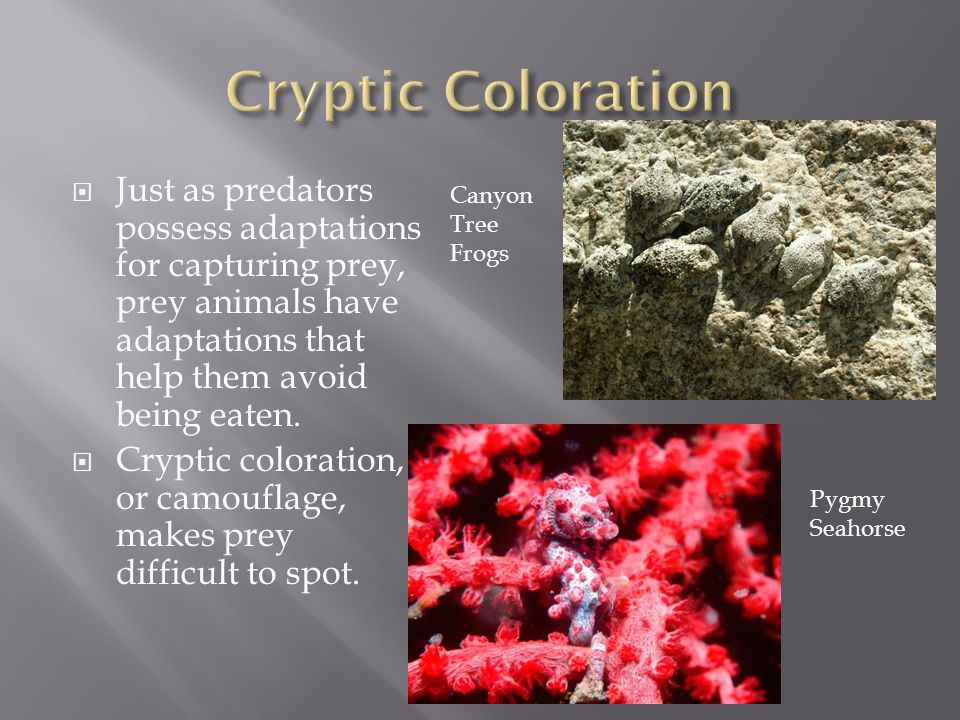 Cryptic Coloration

Just as predators possess adaptations for capturing prey, prey animals have adaptations that help them avoid being eaten.

Cryptic coloration, or camouflage, makes prey difficult to spot.

Canyon Tree Frogs

Pygmy Seahorse